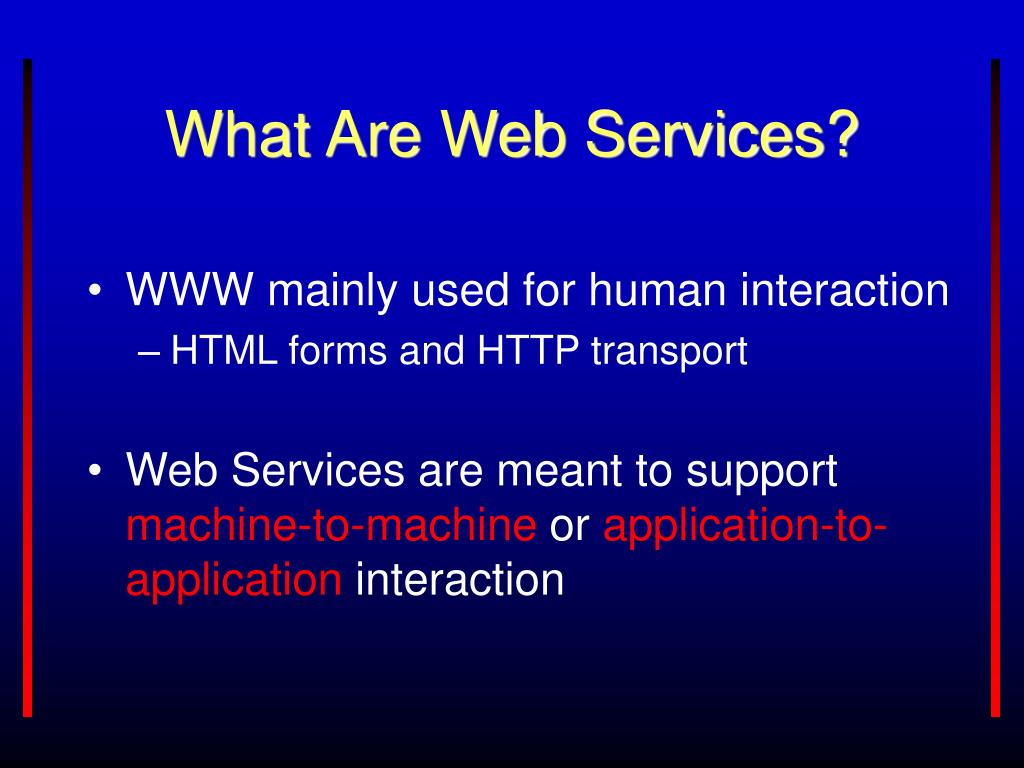 What Are Web Services?

• WWW mainly used for human interaction
– HTML forms and HTTP transport

• Web Services are meant to support machine-to-machine or application-to-application interaction